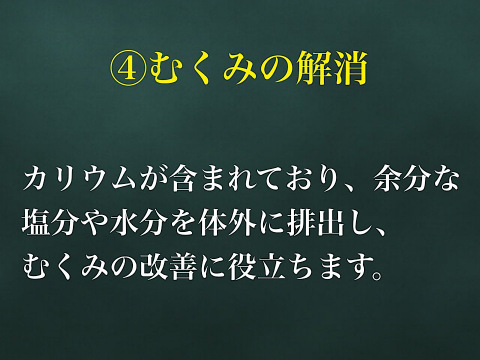 ④むくみの解消

カリウムが含まれており、余分な塩分や水分を体外に排出し、むくみの改善に役立ちます。